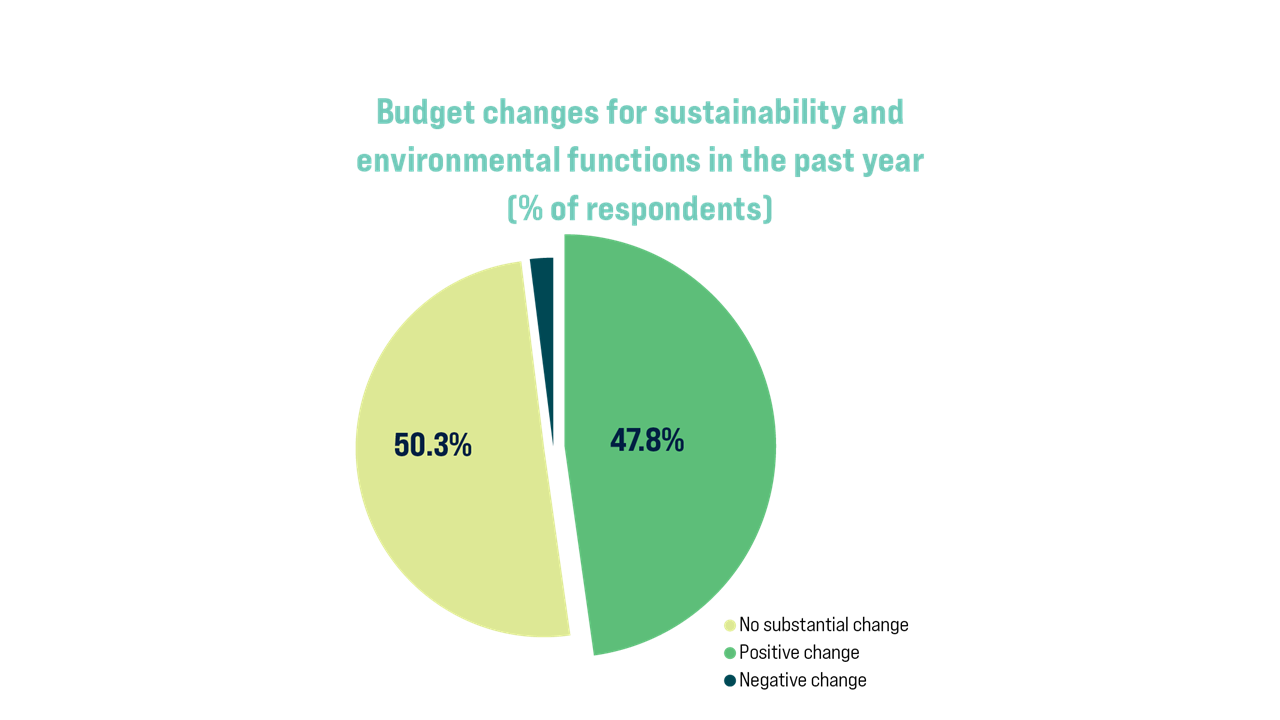 Budget changes for sustainability and environmental functions in the past year (% of respondents)

50.3%

47.8%

No substantial change
Positive change
Negative change